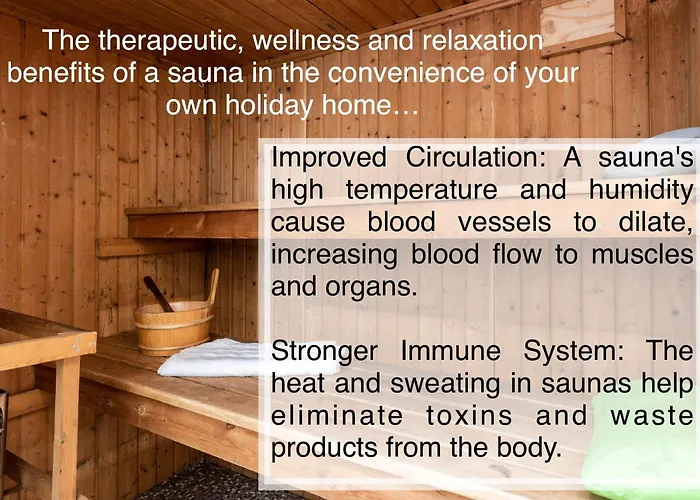 The therapeutic, wellness and relaxation benefits of a sauna in the convenience of your own holiday home…

Improved Circulation: A sauna's high temperature and humidity cause blood vessels to dilate, increasing blood flow to muscles and organs.

Stronger Immune System: The heat and sweating in saunas help eliminate toxins and waste products from the body.